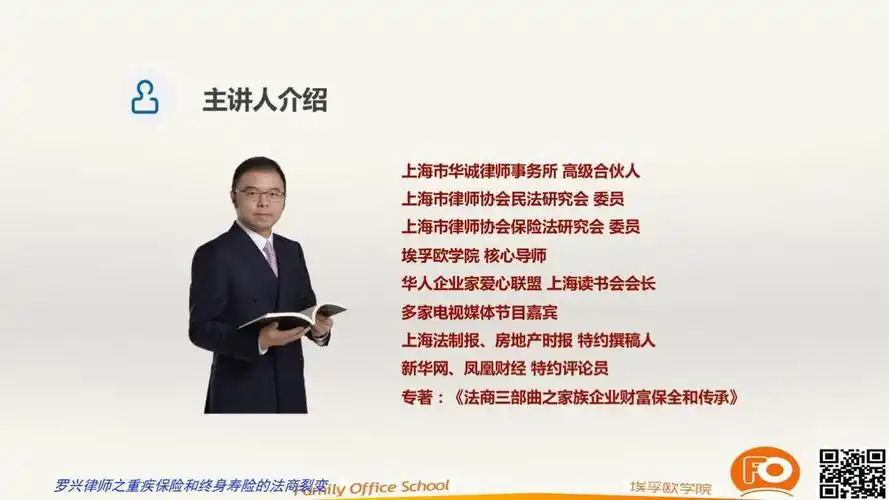 主讲人介绍

上海市华诚律师事务所 高级合伙人
上海市律师协会民法研究会 委员
上海市律师协会保险法研究会 委员
埃孚欧学院 核心导师
华人企业家爱心联盟 上海读书会会长
多家电视媒体节目嘉宾
上海法制报、房地产时报 特约撰稿人
新华网、凤凰财经 特约评论员
专著：《法商三部曲之家族企业财富保全和传承》

罗兴律师之重疾保险和终身寿险的法商裂变
Family Office School
埃孚欧学院
FO